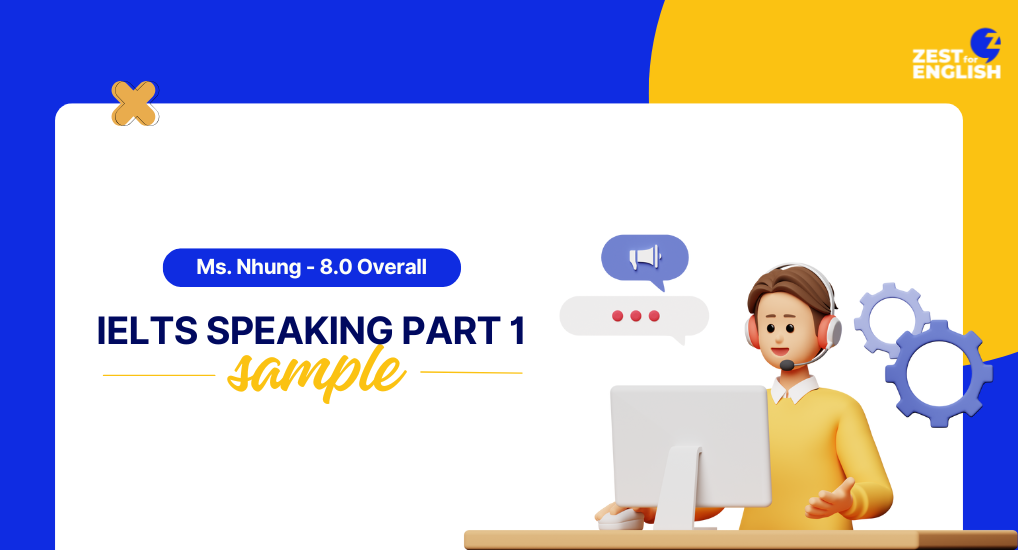 ZEST for ENGLISH

Ms. Nhung - 8.0 Overall

IELTS SPEAKING PART 1

sample